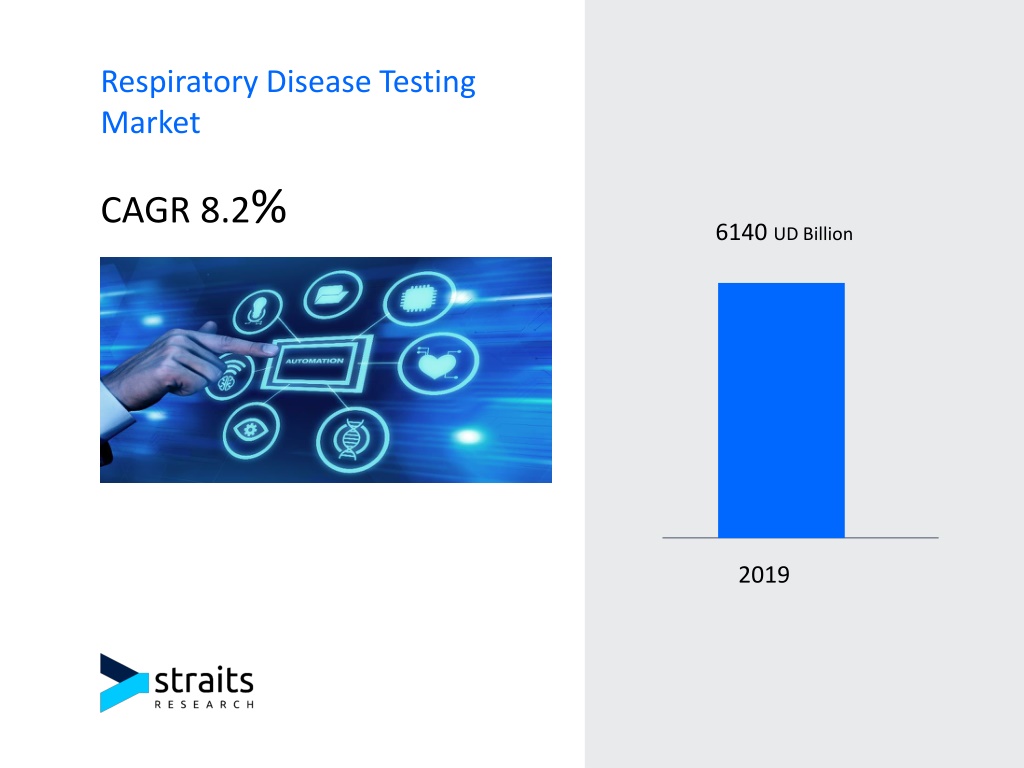 Respiratory Disease Testing Market

CAGR 8.2%

AUTOMATION

6140 UD Billion

2019

straits
RESEARCH